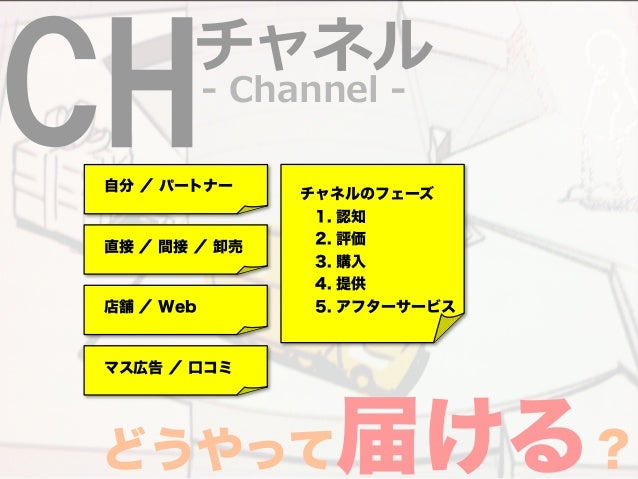 CH チャネル
- Channel -

自分 / パートナー

直接 / 間接 / 卸売

店舗 / Web

マス広告 / 口コミ

チャネルのフェーズ
1. 認知
2. 評価
3. 購入
4. 提供
5. アフターサービス

どうやって届ける？